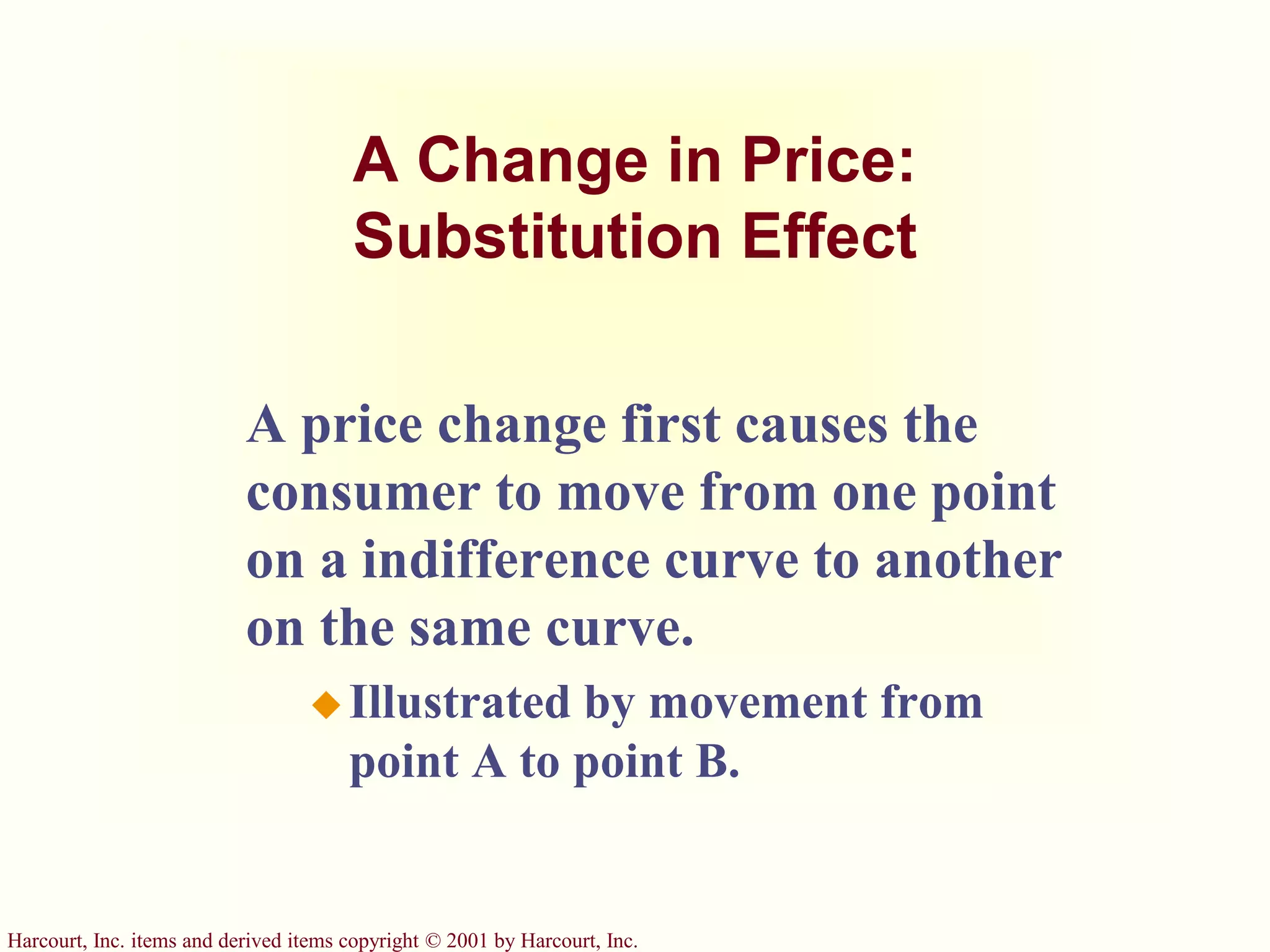 A Change in Price: Substitution Effect

A price change first causes the consumer to move from one point on a indifference curve to another on the same curve.

◆ Illustrated by movement from point A to point B.

Harcourt, Inc. items and derived items copyright © 2001 by Harcourt, Inc.